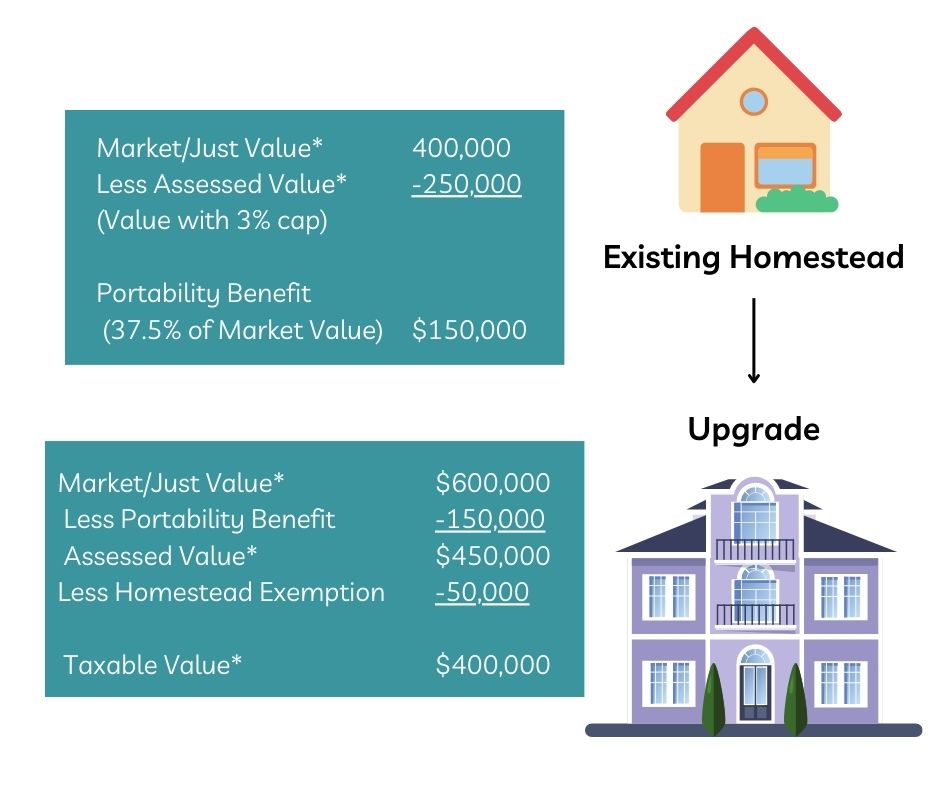 Market/Just Value* 400,000
Less Assessed Value* -250,000
(Value with 3% cap)

Portability Benefit
(37.5% of Market Value) $150,000

Existing Homestead

Upgrade

Market/Just Value* $600,000
Less Portability Benefit -150,000
Assessed Value* $450,000
Less Homestead Exemption -50,000

Taxable Value* $400,000